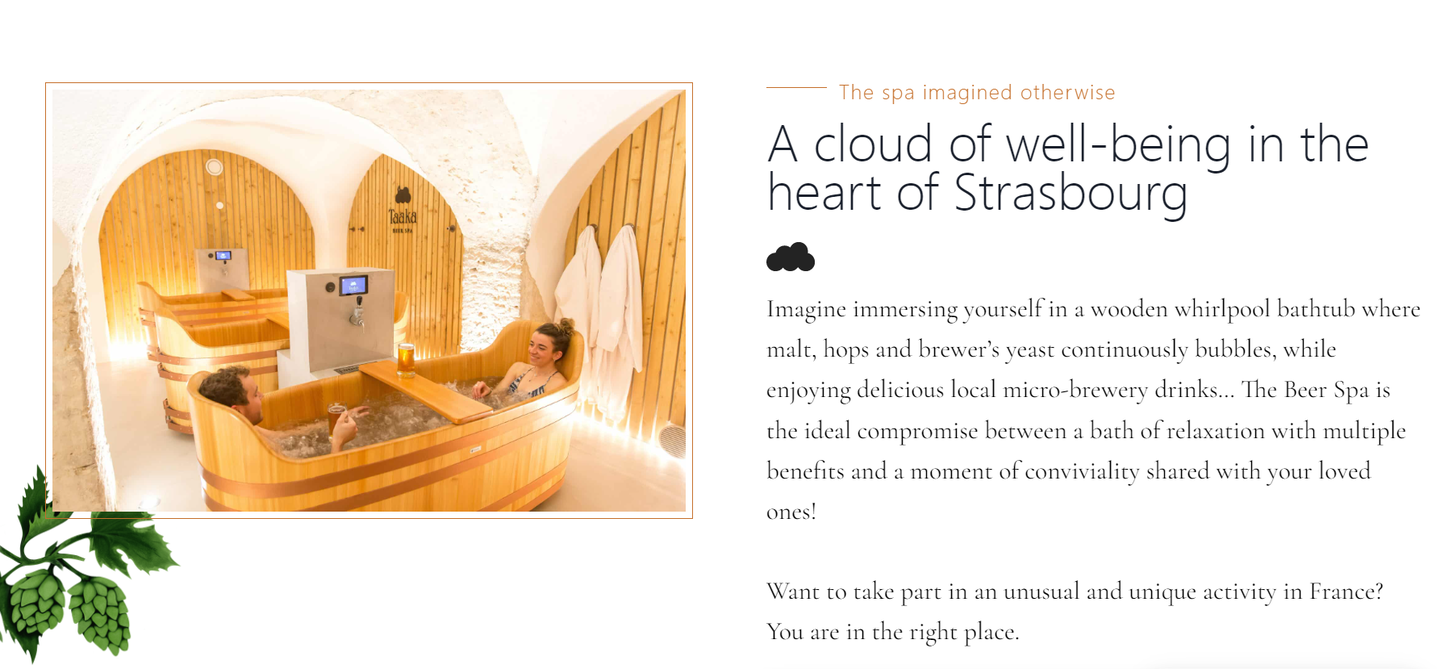 Taaka
BEER SPA

The spa imagined otherwise

A cloud of well-being in the heart of Strasbourg

Imagine immersing yourself in a wooden whirlpool bathtub where malt, hops and brewer's yeast continuously bubbles, while enjoying delicious local micro-brewery drinks... The Beer Spa is the ideal compromise between a bath of relaxation with multiple benefits and a moment of conviviality shared with your loved ones!

Want to take part in an unusual and unique activity in France? You are in the right place.